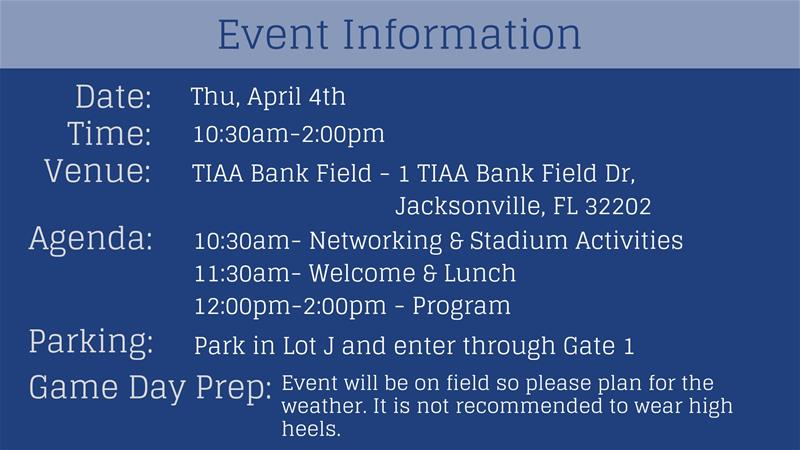 Event Information

Date: Thu, April 4th

Time: 10:30am-2:00pm

Venue: TIAA Bank Field - 1 TIAA Bank Field Dr, Jacksonville, FL 32202

Agenda: 10:30am- Networking & Stadium Activities
11:30am- Welcome & Lunch
12:00pm-2:00pm - Program

Parking: Park in Lot J and enter through Gate 1

Game Day Prep: Event will be on field so please plan for the weather. It is not recommended to wear high heels.